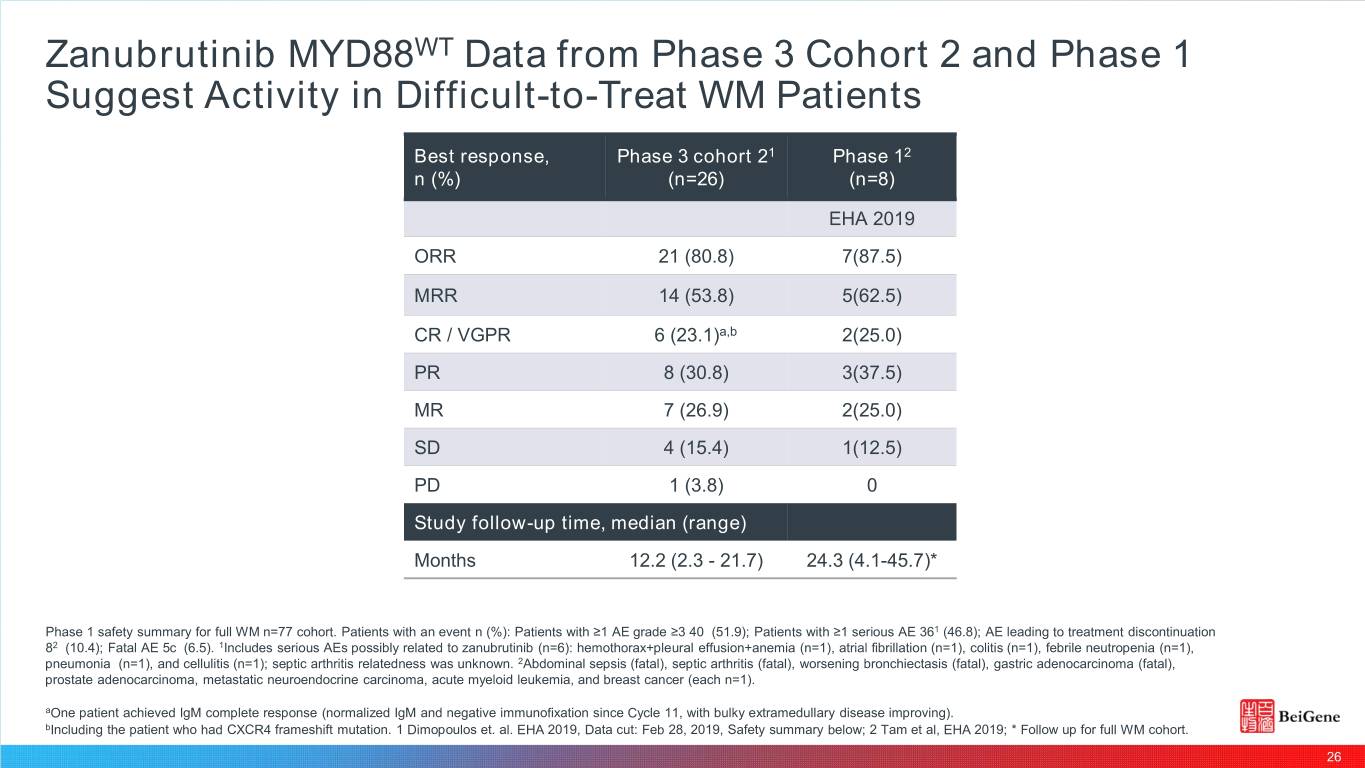 Zanubrutinib MYD88$^{WT}$ Data from Phase 3 Cohort 2 and Phase 1 Suggest Activity in Difficult-to-Treat WM Patients

| Best response, n (%) | Phase 3 cohort 2$^1$ (n=26) | Phase 1$^2$ (n=8) |
|---|---|---|
| | | EHA 2019 |
| ORR | 21 (80.8) | 7(87.5) |
| MRR | 14 (53.8) | 5(62.5) |
| CR / VGPR | 6 (23.1)$^{a,b}$ | 2(25.0) |
| PR | 8 (30.8) | 3(37.5) |
| MR | 7 (26.9) | 2(25.0) |
| SD | 4 (15.4) | 1(12.5) |
| PD | 1 (3.8) | 0 |
| Study follow-up time, median (range) | | |
| Months | 12.2 (2.3 - 21.7) | 24.3 (4.1-45.7)* |

Phase 1 safety summary for full WM n=77 cohort. Patients with an event n (%): Patients with ≥1 AE grade ≥3 40 (51.9); Patients with ≥1 serious AE 36$^1$ (46.8); AE leading to treatment discontinuation 8$^2$ (10.4); Fatal AE 5c (6.5). $^1$Includes serious AEs possibly related to zanubrutinib (n=6): hemothorax+pleural effusion+anemia (n=1), atrial fibrillation (n=1), colitis (n=1), febrile neutropenia (n=1), pneumonia (n=1), and cellulitis (n=1); septic arthritis relatedness was unknown. $^2$Abdominal sepsis (fatal), septic arthritis (fatal), worsening bronchiectasis (fatal), gastric adenocarcinoma (fatal), prostate adenocarcinoma, metastatic neuroendocrine carcinoma, acute myeloid leukemia, and breast cancer (each n=1).

$^a$One patient achieved IgM complete response (normalized IgM and negative immunofixation since Cycle 11, with bulky extramedullary disease improving).
$^b$Including the patient who had CXCR4 frameshift mutation. 1 Dimopoulos et. al. EHA 2019, Data cut: Feb 28, 2019, Safety summary below; 2 Tam et al, EHA 2019; * Follow up for full WM cohort.

BeiGene

26